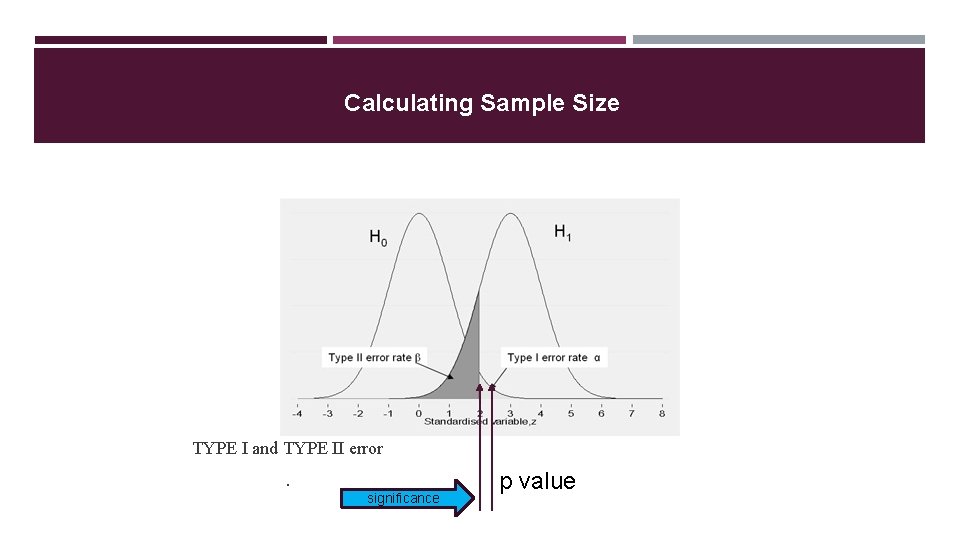 Calculating Sample Size

$H_0$

$H_1$

Type II error rate β

Type I error rate α

-4 -3 -2 -1 0 1 2 3 4 5 6 7 8

Standardised variable,z

TYPE I and TYPE II error

.

significance

p value